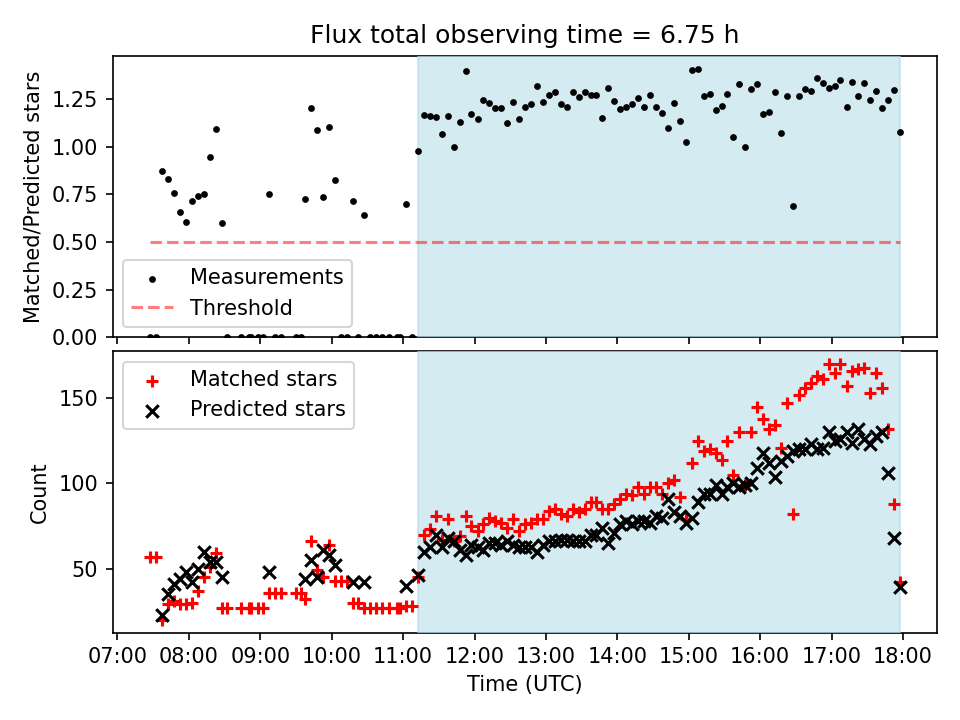 Flux total observing time = 6.75 h

Matched/Predicted stars

1.25
1.00
0.75
0.50
0.25
0.00

Measurements
Threshold

Count

150
100
50

Matched stars
Predicted stars

07:00 08:00 09:00 10:00 11:00 12:00 13:00 14:00 15:00 16:00 17:00 18:00

Time (UTC)